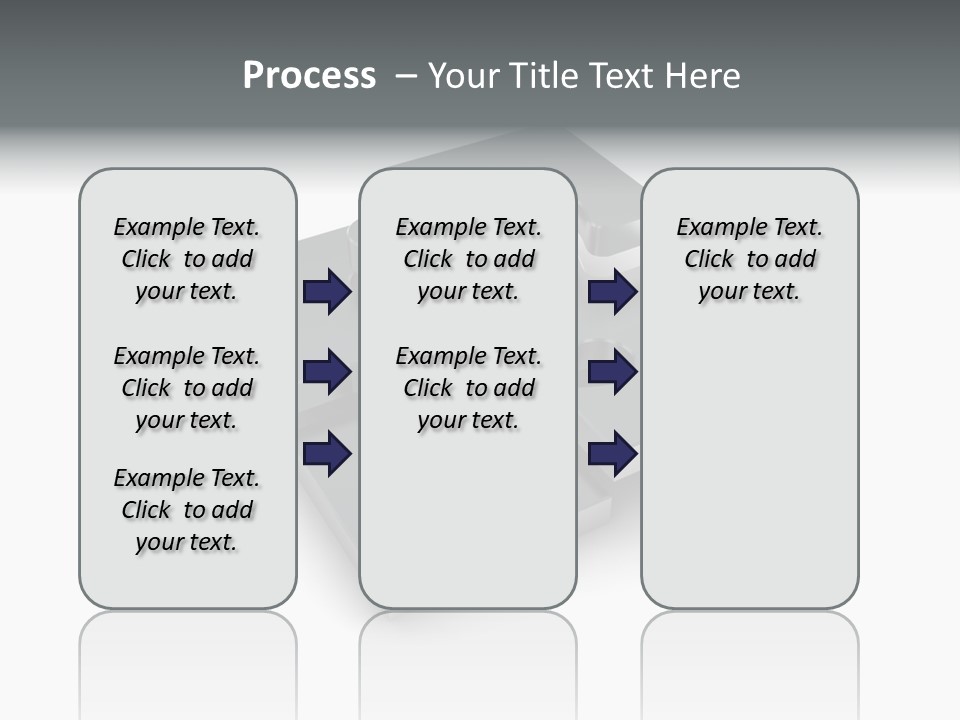 Process – Your Title Text Here

Example Text. Click to add your text.

Example Text. Click to add your text.

Example Text. Click to add your text.

Example Text. Click to add your text.

Example Text. Click to add your text.

Example Text. Click to add your text.